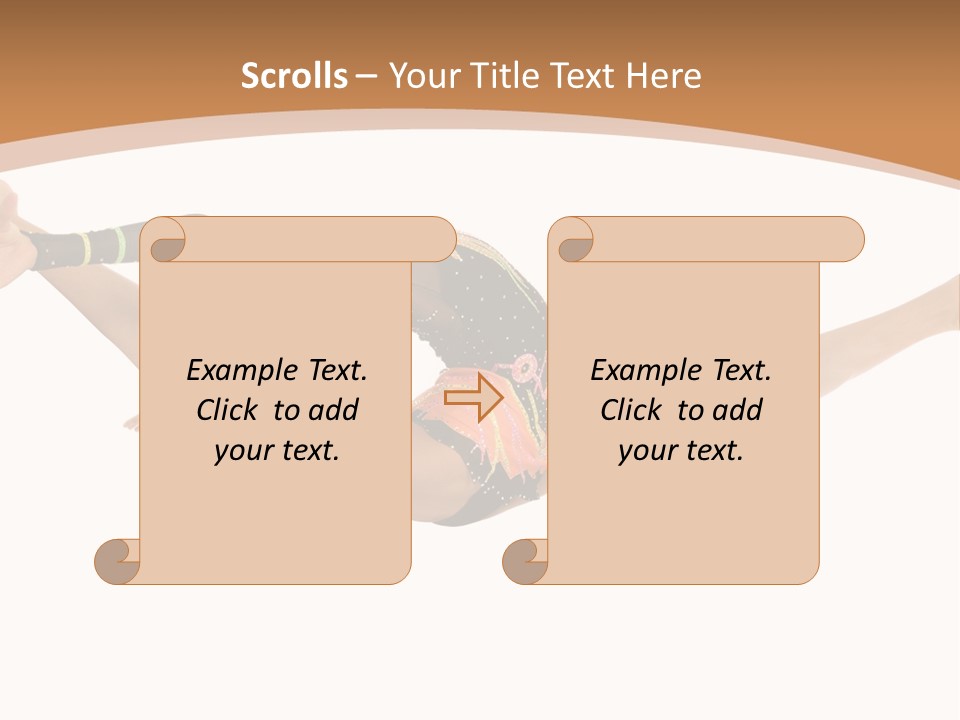 Scrolls – Your Title Text Here

Example Text. Click to add your text.

Example Text. Click to add your text.